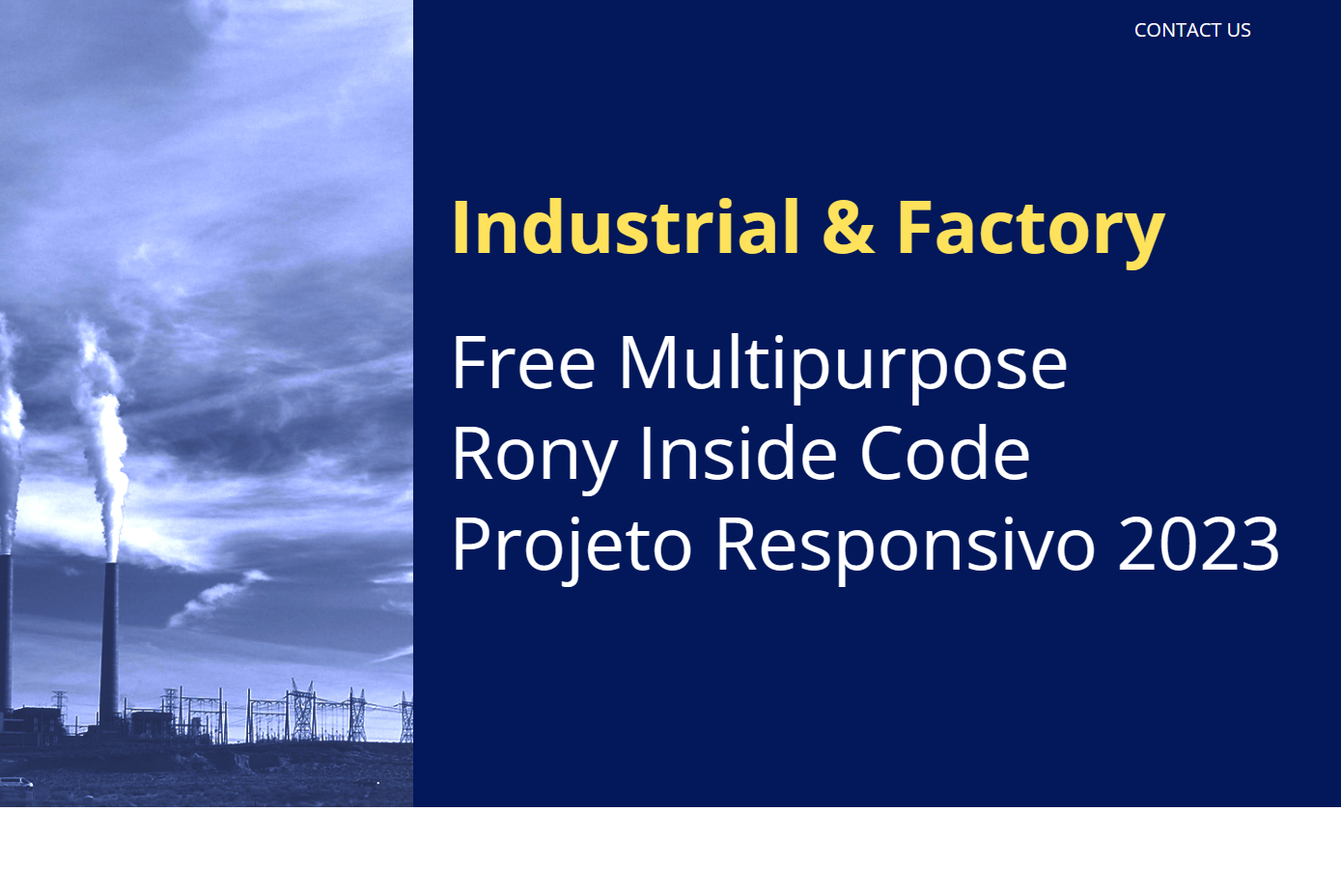 CONTACT US

Industrial & Factory

Free Multipurpose
Rony Inside Code
Projeto Responsivo 2023